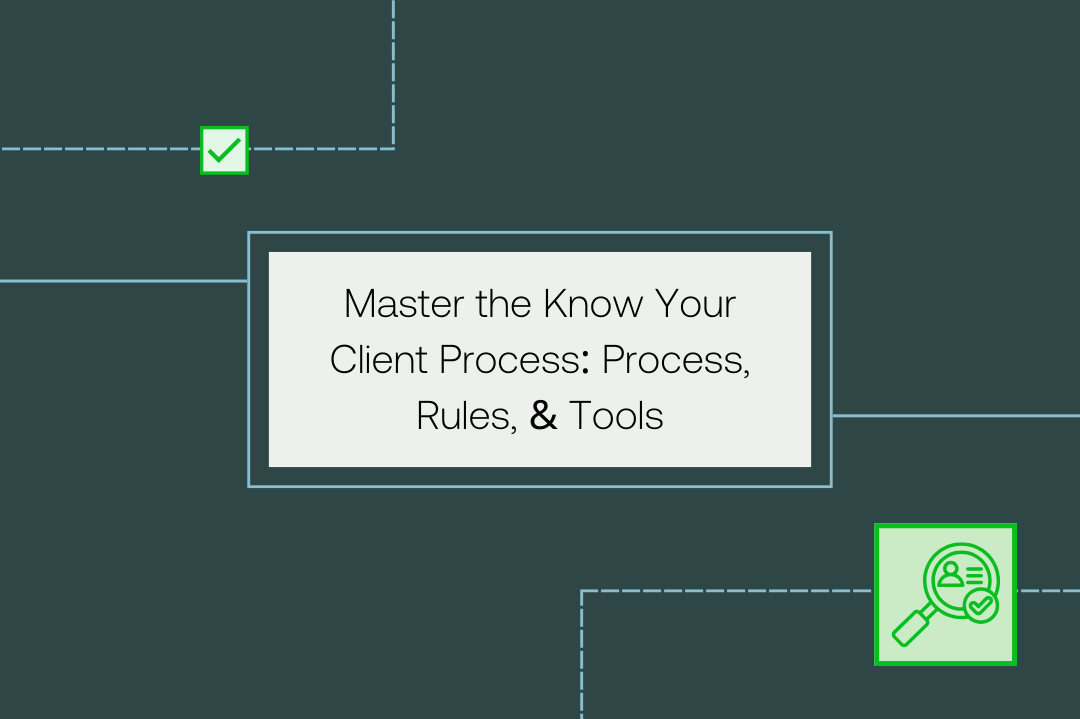 Master the Know Your Client Process: Process, Rules, & Tools